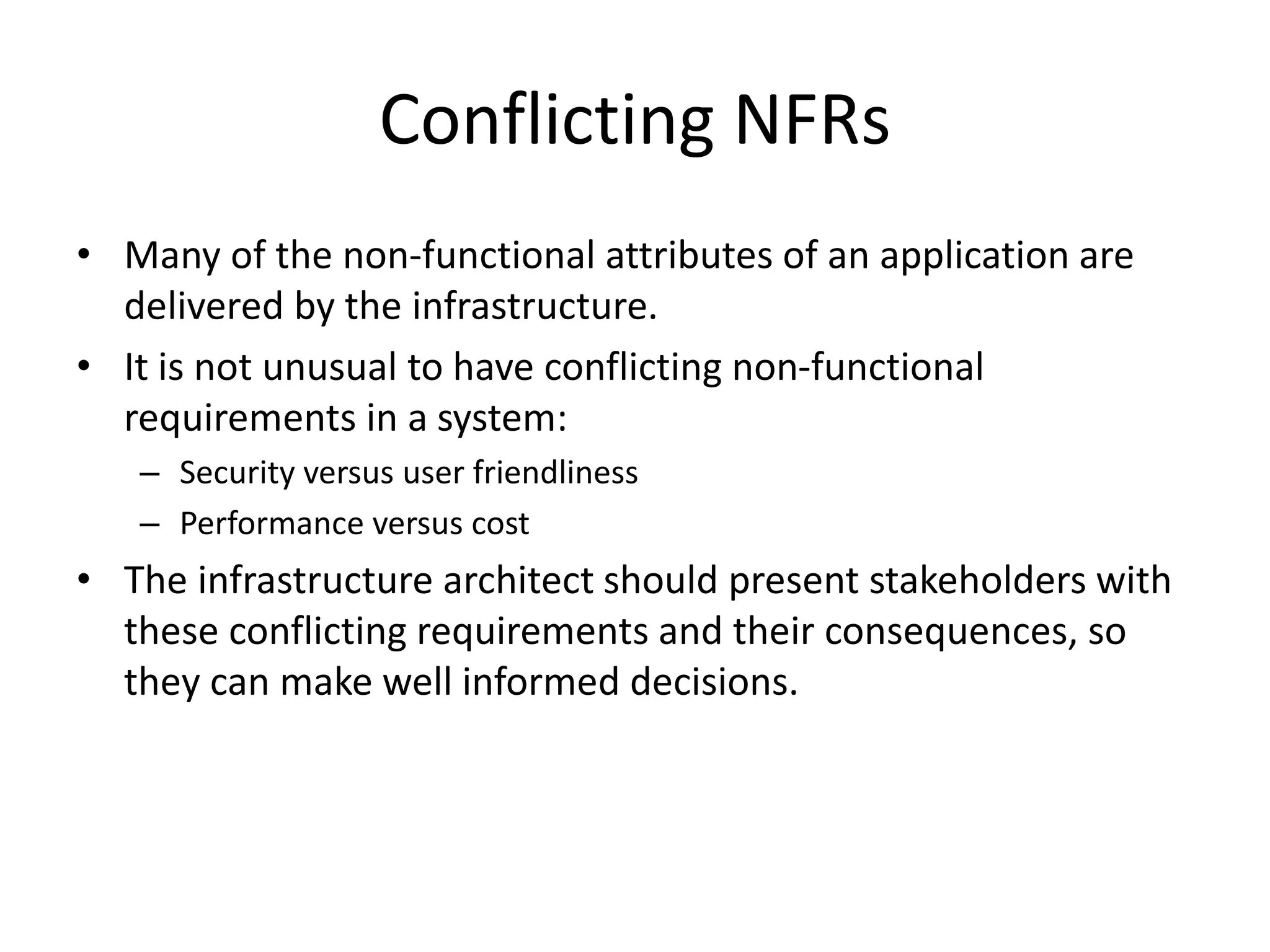 Conflicting NFRs

• Many of the non-functional attributes of an application are delivered by the infrastructure.
• It is not unusual to have conflicting non-functional requirements in a system:
  – Security versus user friendliness
  – Performance versus cost
• The infrastructure architect should present stakeholders with these conflicting requirements and their consequences, so they can make well informed decisions.